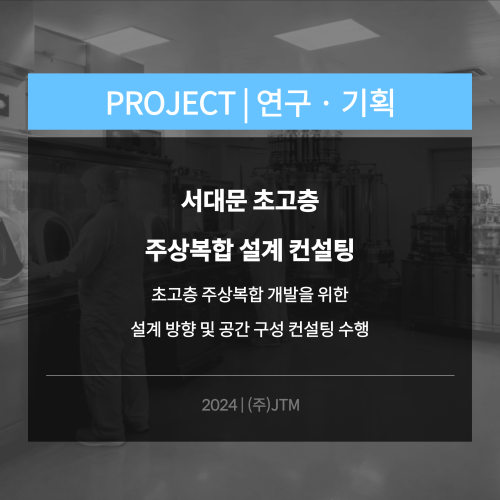 PROJECT | 연구 · 기획

서대문 초고층

주상복합 설계 컨설팅

초고층 주상복합 개발을 위한

설계 방향 및 공간 구성 컨설팅 수행

2024 | (주)JTM